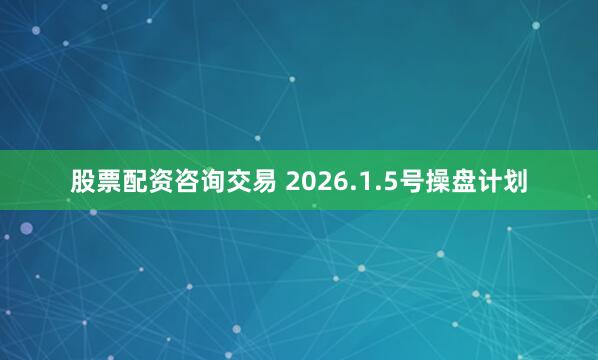 股票配资咨询交易 2026.1.5号操盘计划